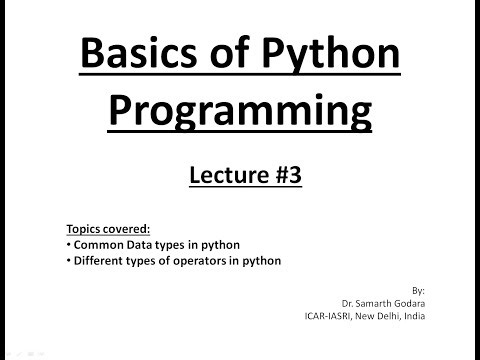 Basics of Python Programming

Lecture #3

Topics covered:
• Common Data types in python
• Different types of operators in python

By:
Dr. Samarth Godara
ICAR-IASRI, New Delhi, India